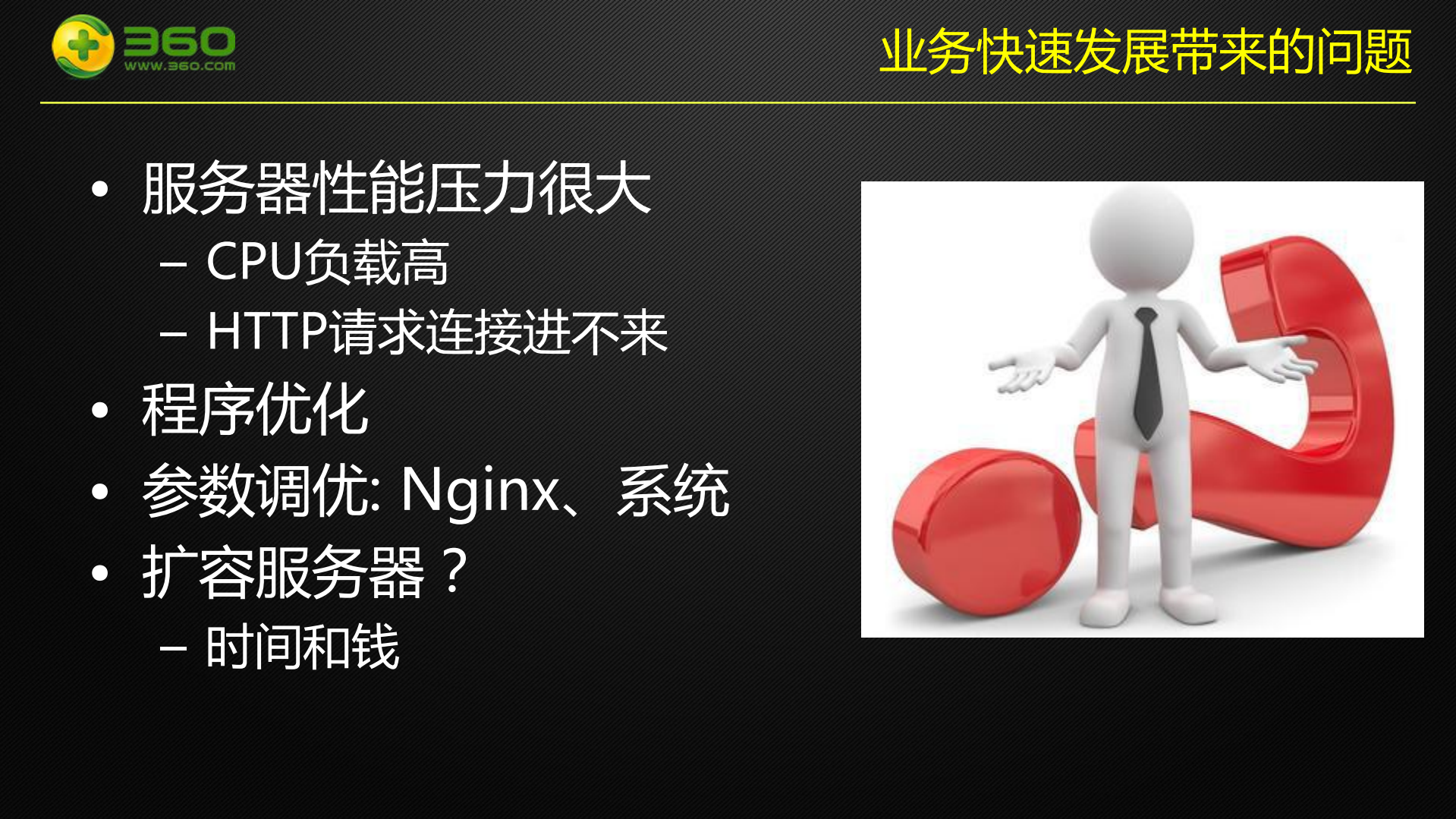 360
www.360.com

业务快速发展带来的问题

• 服务器性能压力很大
– CPU负载高
– HTTP请求连接进不来
• 程序优化
• 参数调优: Nginx、系统
• 扩容服务器？
– 时间和钱